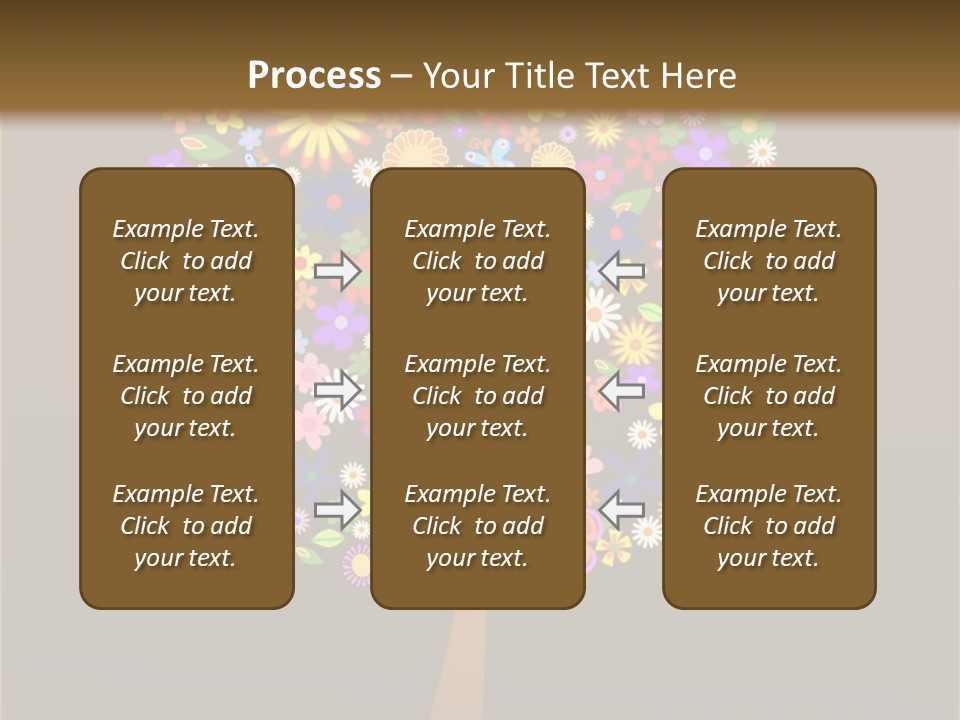 Process – Your Title Text Here

Example Text. Click to add your text.

Example Text. Click to add your text.

Example Text. Click to add your text.

Example Text. Click to add your text.

Example Text. Click to add your text.

Example Text. Click to add your text.

Example Text. Click to add your text.

Example Text. Click to add your text.

Example Text. Click to add your text.